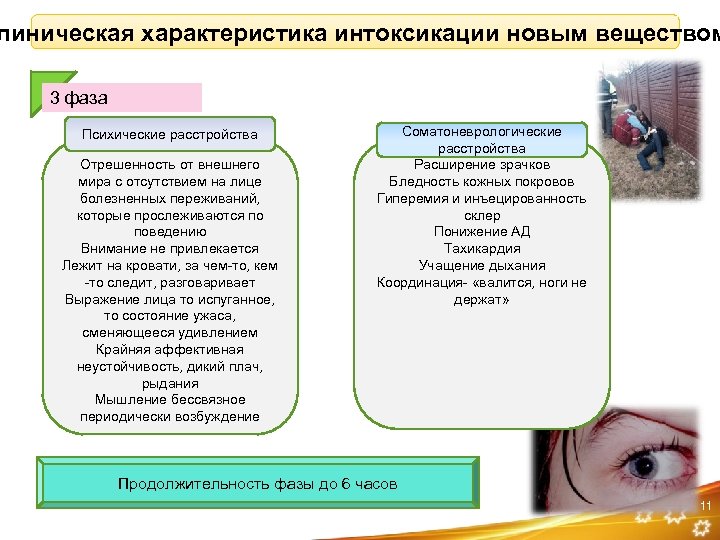 линическая характеристика интоксикации новым веществом

3 фаза

Психические расстройства

Отрешенность от внешнего мира с отсутствием на лице болезненных переживаний, которые прослеживаются по поведению
Внимание не привлекается
Лежит на кровати, за чем-то, кем -то следит, разговаривает
Выражение лица то испуганное, то состояние ужаса, сменяющееся удивлением
Крайняя аффективная неустойчивость, дикий плач, рыдания
Мышление бессвязное периодически возбуждение

Соматоневрологические расстройства

Расширение зрачков
Бледность кожных покровов
Гиперемия и инъецированность склер
Понижение АД
Тахикардия
Учащение дыхания
Координация- «валится, ноги не держат»

Продолжительность фазы до 6 часов

11